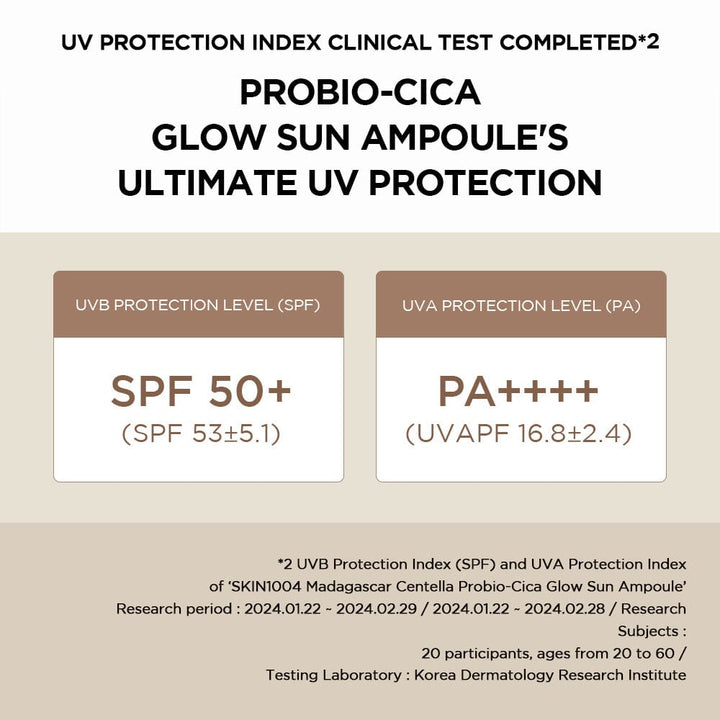 UV PROTECTION INDEX CLINICAL TEST COMPLETED*2

PROBIO-CICA GLOW SUN AMPOULE'S ULTIMATE UV PROTECTION

UVB PROTECTION LEVEL (SPF)

SPF 50+
(SPF 53±5.1)

UVA PROTECTION LEVEL (PA)

PA++++
(UVAPF 16.8±2.4)

*2 UVB Protection Index (SPF) and UVA Protection Index of 'SKIN1004 Madagascar Centella Probio-Cica Glow Sun Ampoule' Research period : 2024.01.22 ~ 2024.02.29 / 2024.01.22 ~ 2024.02.28 / Research Subjects : 20 participants, ages from 20 to 60 / Testing Laboratory : Korea Dermatology Research Institute